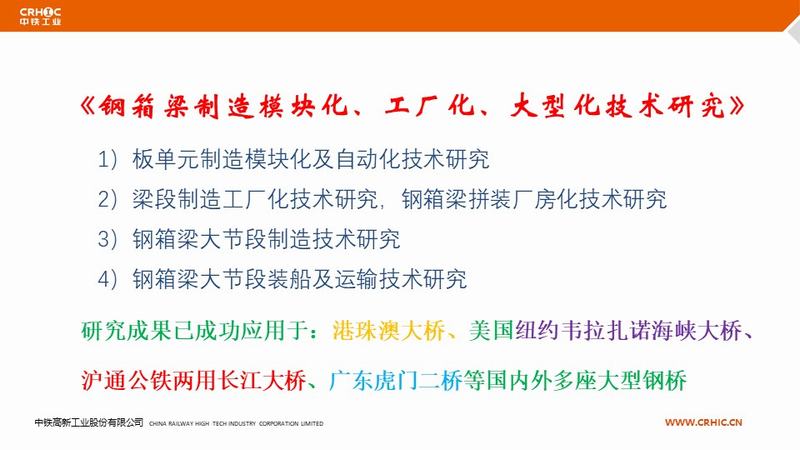 CRHIC
中铁工业

《钢箱梁制造模块化、工厂化、大型化技术研究》

1）板单元制造模块化及自动化技术研究

2）梁段制造工厂化技术研究，钢箱梁拼装厂房化技术研究

3）钢箱梁大节段制造技术研究

4）钢箱梁大节段装船及运输技术研究

研究成果已成功应用于：港珠澳大桥、美国纽约韦拉扎诺海峡大桥、沪通公铁两用长江大桥、广东虎门二桥等国内外多座大型钢桥

中铁高新工业股份有限公司 CHINA RAILWAY HIGH TECH INDUSTRY CORPORATION LIMITED

WWW.CRHIC.CN